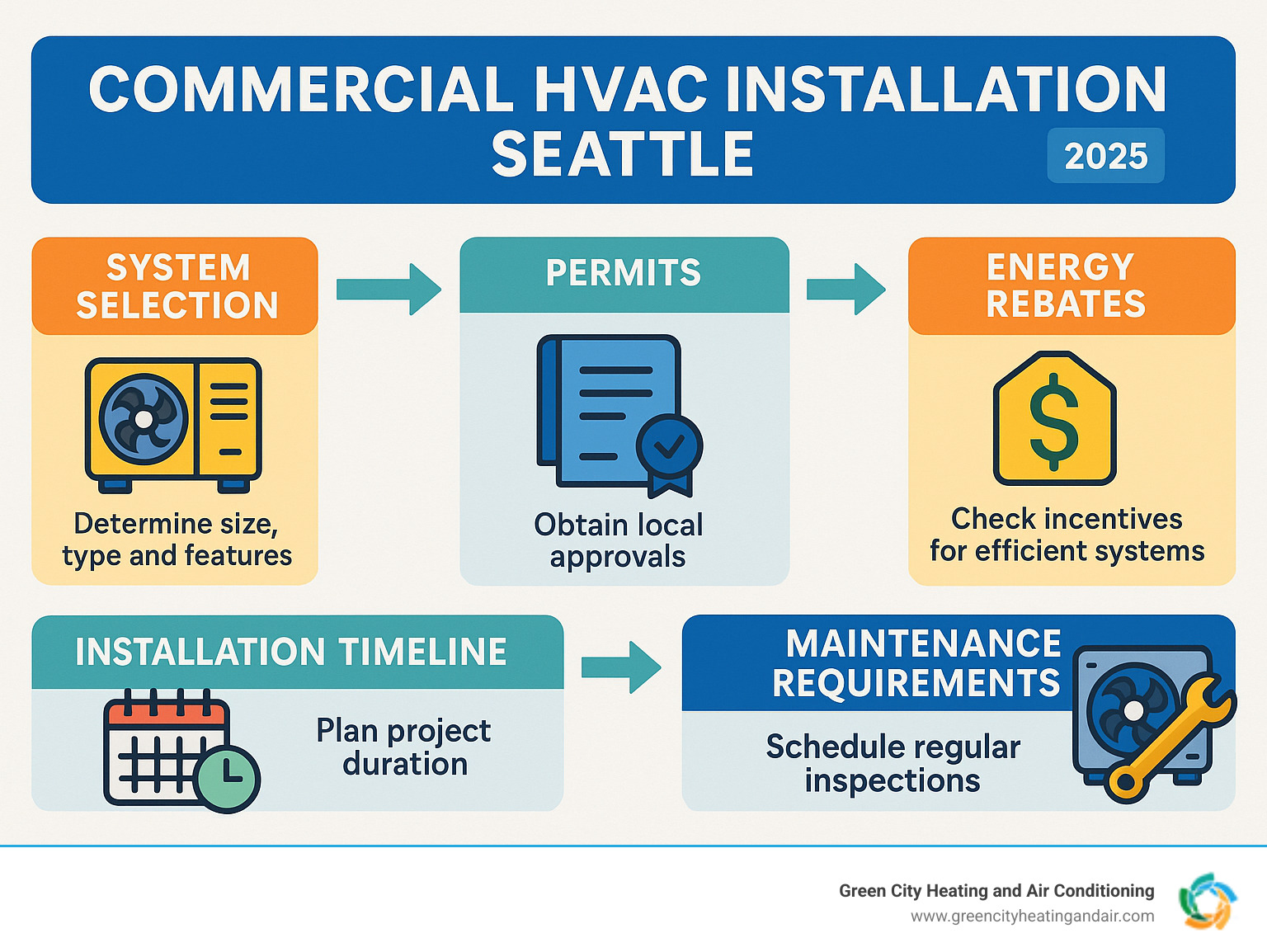 COMMERCIAL HVAC INSTALLATION SEATTLE

2025

SYSTEM SELECTION

Determine size, type and features

PERMITS

Obtain local approvals

ENERGY REBATES

$

Check incentives for efficient systems

INSTALLATION TIMELINE

Plan project duration

MAINTENANCE REQUIREMENTS

Schedule regular inspections

Green City Heating and Air Conditioning
www.greencityheatingandair.com